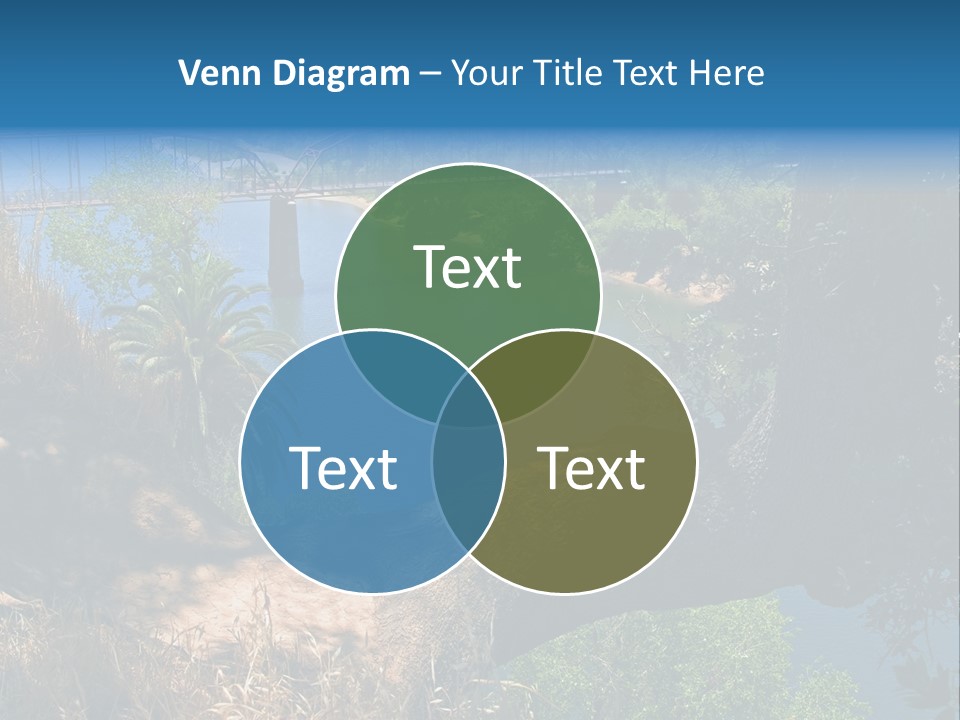 Venn Diagram – Your Title Text Here

Text

Text

Text